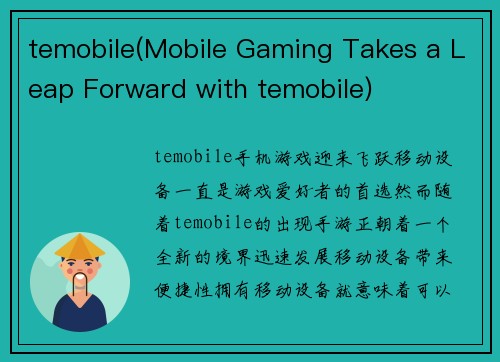 temobile(Mobile Gaming Takes a Leap Forward with temobile)

temobile手机游戏迎来飞跃移动设备一直是游戏爱好者的首选然而随着temobile的出现手游正朝着一个全新的境界迅速发展移动设备带来便捷性拥有移动设备就意味着可以